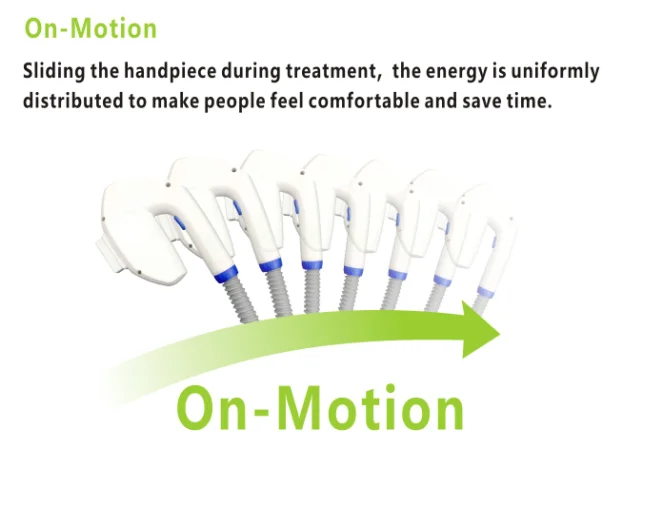 On-Motion

Sliding the handpiece during treatment,  the energy is uniformly distributed to make people feel comfortable and save time.

On-Motion